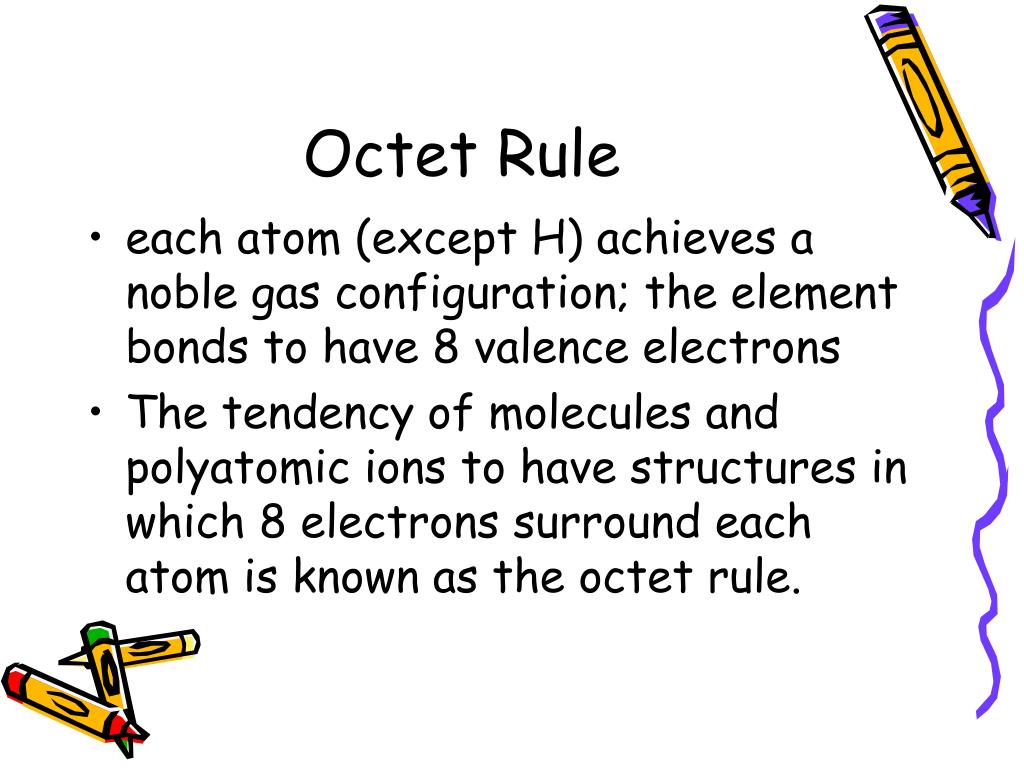 Octet Rule

• each atom (except H) achieves a noble gas configuration; the element bonds to have 8 valence electrons
• The tendency of molecules and polyatomic ions to have structures in which 8 electrons surround each atom is known as the octet rule.